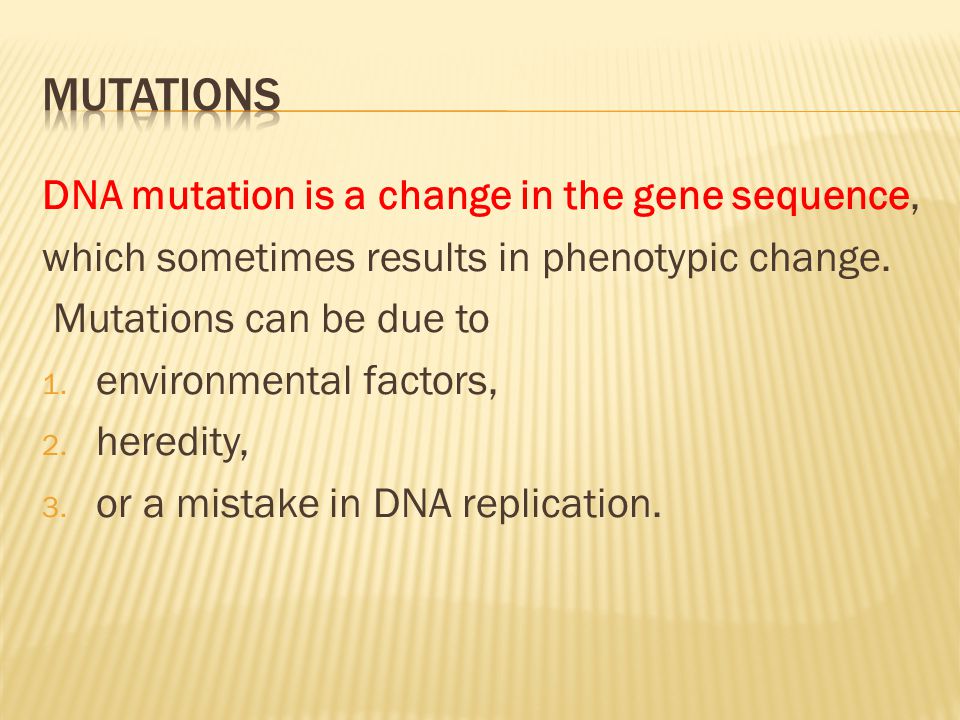 MUTATIONS

DNA mutation is a change in the gene sequence, which sometimes results in phenotypic change.

Mutations can be due to

1. environmental factors,
2. heredity,
3. or a mistake in DNA replication.